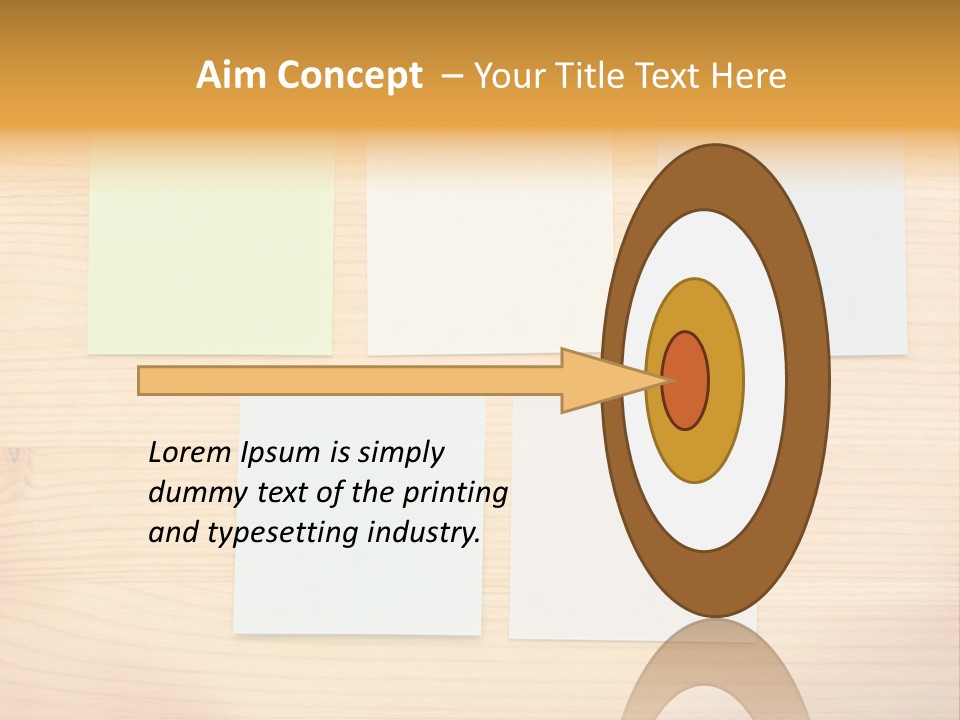 Aim Concept – Your Title Text Here

Lorem Ipsum is simply dummy text of the printing and typesetting industry.